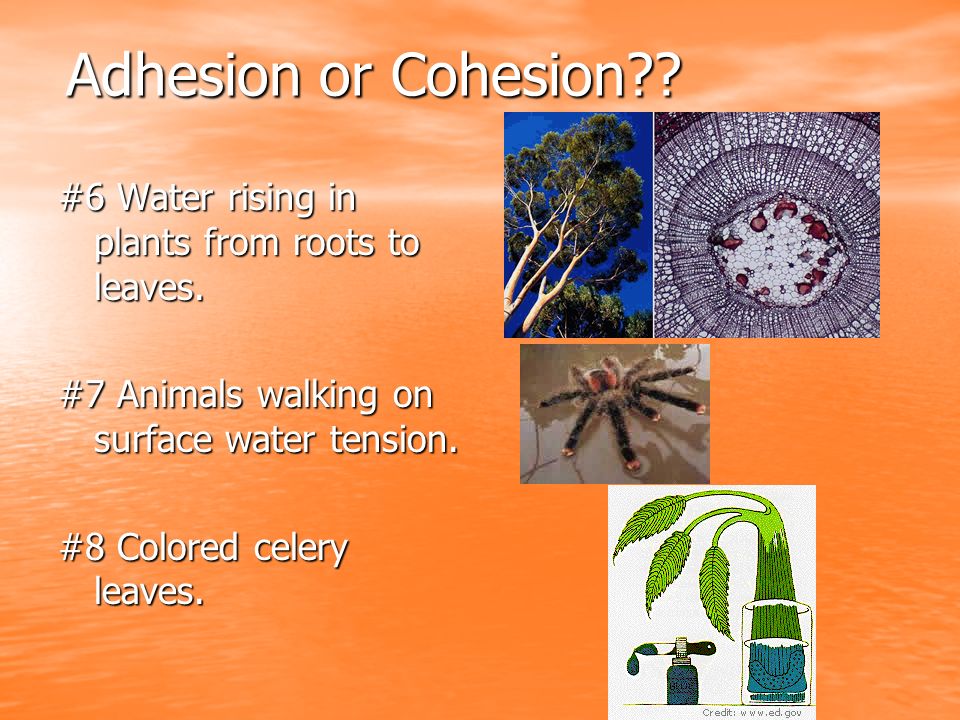 Adhesion or Cohesion??

#6 Water rising in plants from roots to leaves.

#7 Animals walking on surface water tension.

#8 Colored celery leaves.

Credit: www.ed.gov